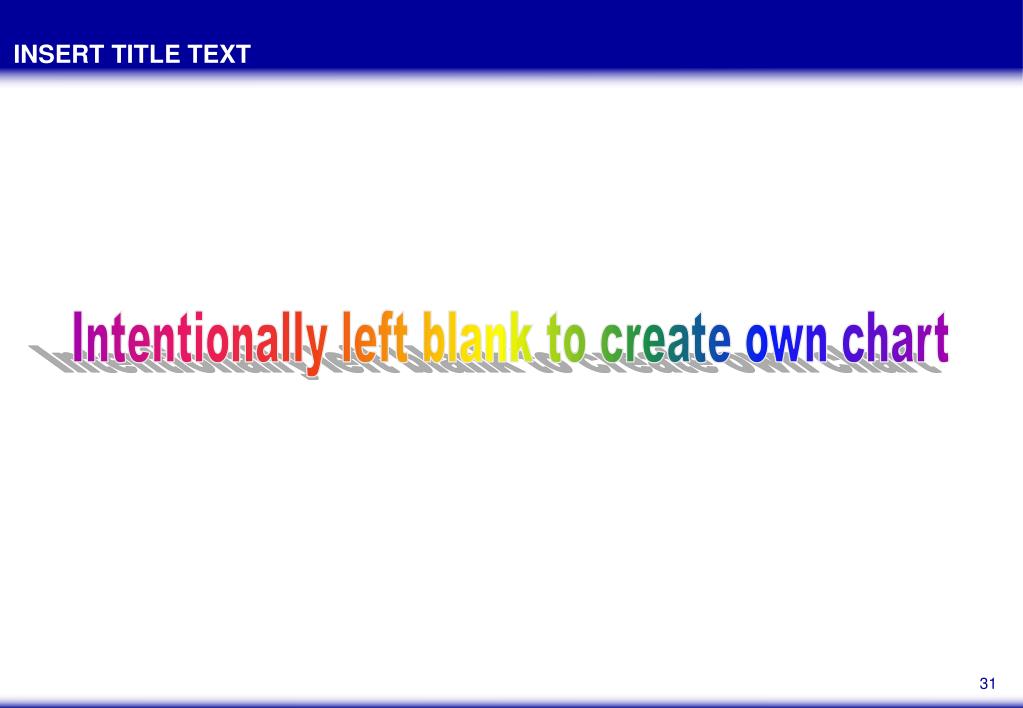 INSERT TITLE TEXT

Intentionally left blank to create own chart

31